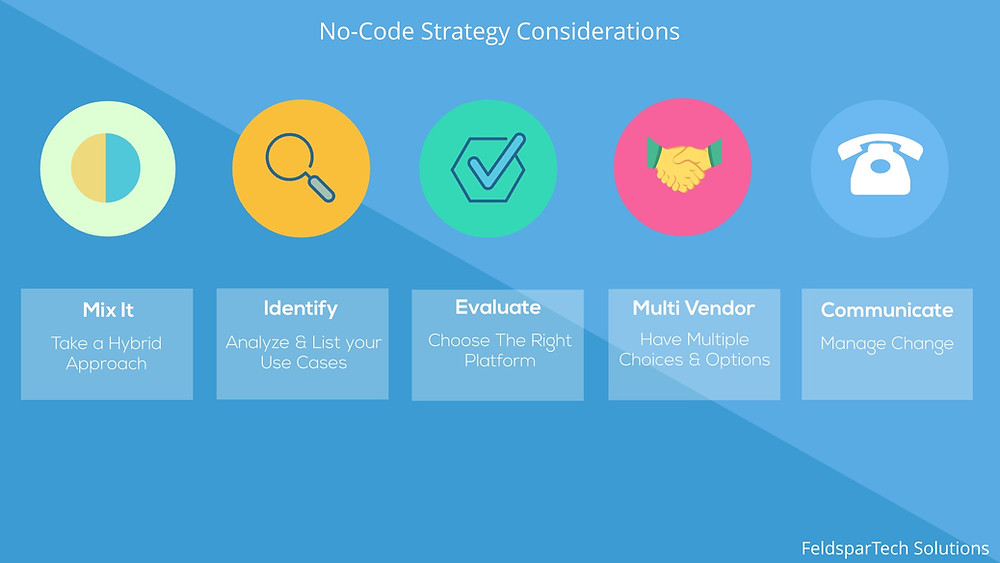 No-Code Strategy Considerations

Mix It
Take a Hybrid Approach

Identify
Analyze & List your Use Cases

Evaluate
Choose The Right Platform

Multi Vendor
Have Multiple Choices & Options

Communicate
Manage Change

FeldsparTech Solutions